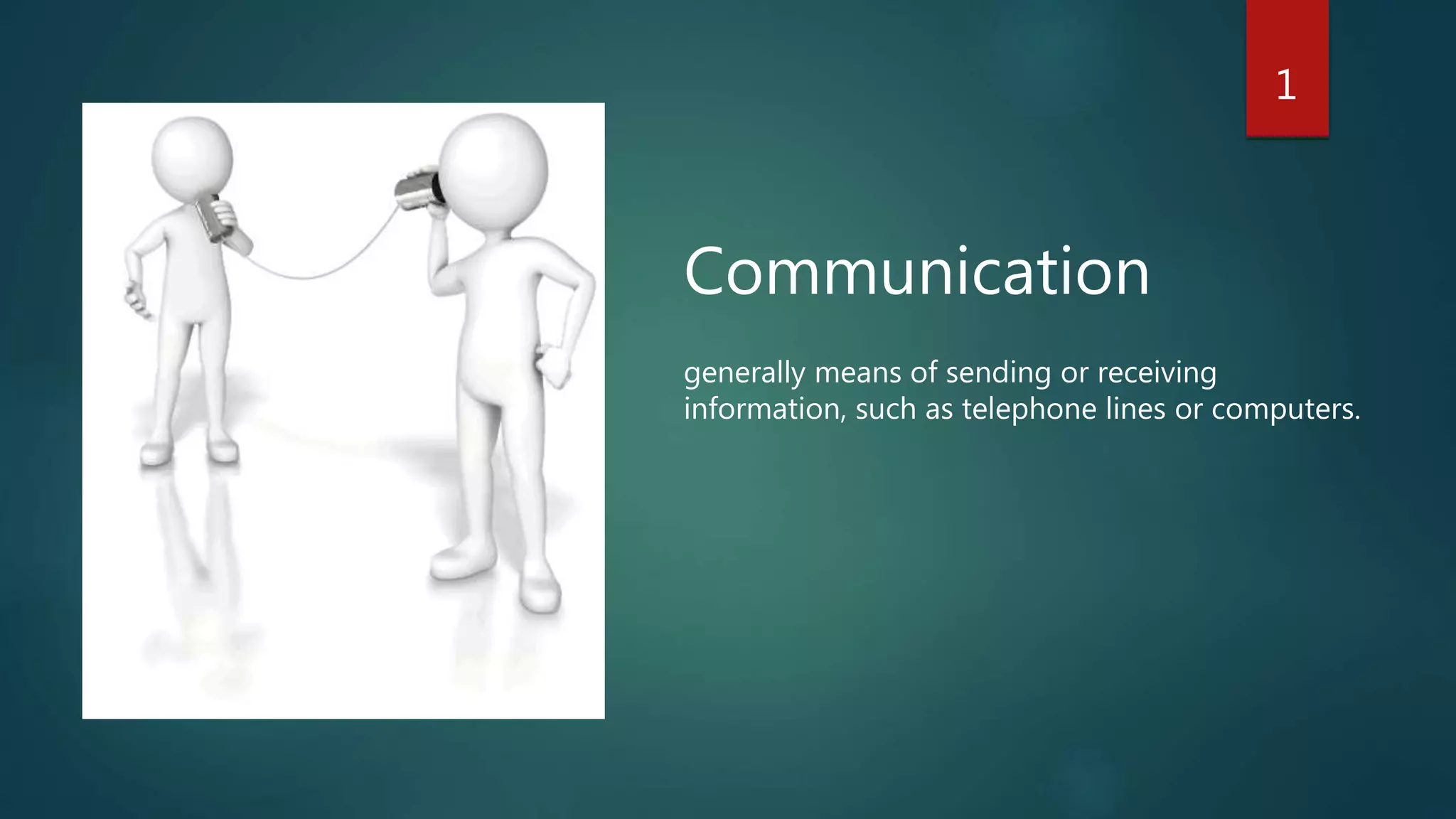 1

Communication

generally means of sending or receiving information, such as telephone lines or computers.